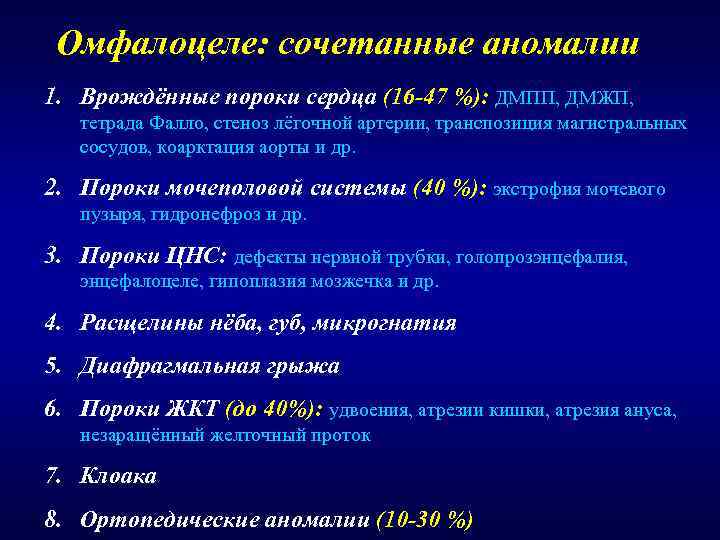 Омфалоцеле: сочетанные аномалии

1. Врождённые пороки сердца (16-47 %): ДМПП, ДМЖП, тетрада Фалло, стеноз лёгочной артерии, транспозиция магистральных сосудов, коарктация аорты и др.

2. Пороки мочеполовой системы (40 %): экстрофия мочевого пузыря, гидронефроз и др.

3. Пороки ЦНС: дефекты нервной трубки, голопрозэнцефалия, энцефалоцеле, гипоплазия мозжечка и др.

4. Расщелины нёба, губ, микрогнатия

5. Диафрагмальная грыжа

6. Пороки ЖКТ (до 40%): удвоения, атрезии кишки, атрезия ануса, незаращённый желточный проток

7. Клоака

8. Ортопедические аномалии (10-30 %)